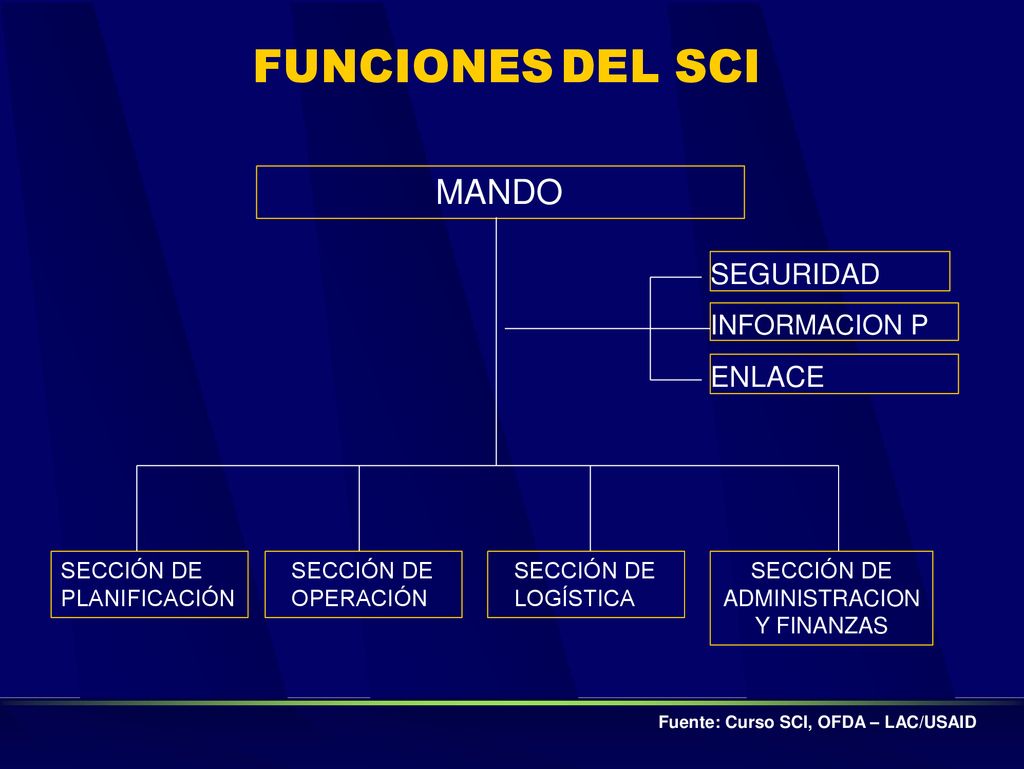 FUNCIONES DEL SCI

MANDO

SEGURIDAD

INFORMACION P

ENLACE

SECCIÓN DE PLANIFICACIÓN

SECCIÓN DE OPERACIÓN

SECCIÓN DE LOGÍSTICA

SECCIÓN DE ADMINISTRACION Y FINANZAS

Fuente: Curso SCI, OFDA – LAC/USAID